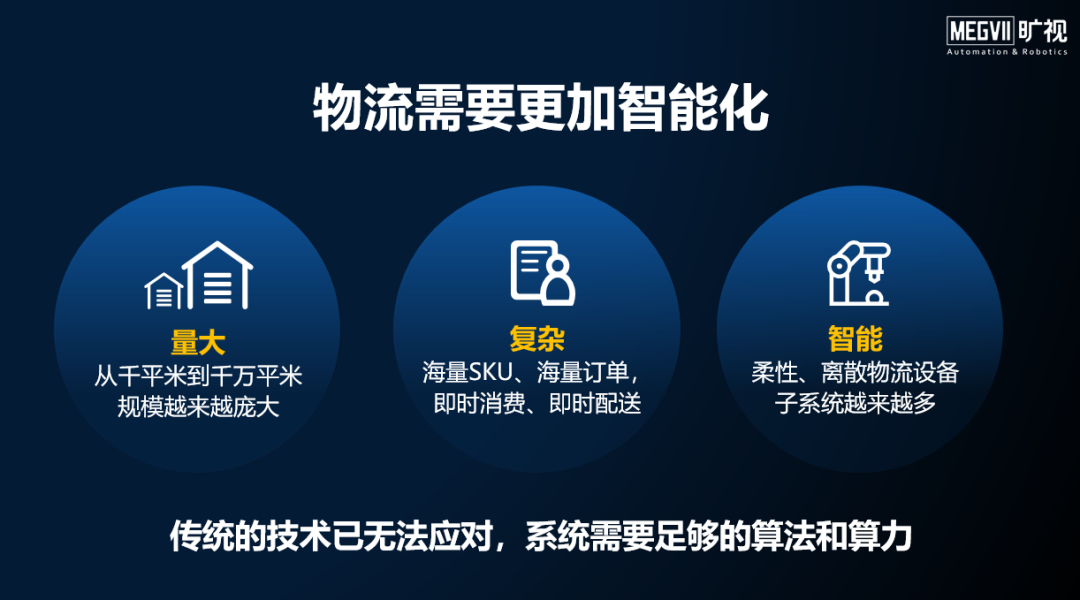 MEGVII 旷视
Automation & Robotics

物流需要更加智能化

量大
从千平米到千万平米
规模越来越庞大

复杂
海量SKU、海量订单，
即时消费、即时配送

智能
柔性、离散物流设备
子系统越来越多

传统的技术已无法应对，系统需要足够的算法和算力